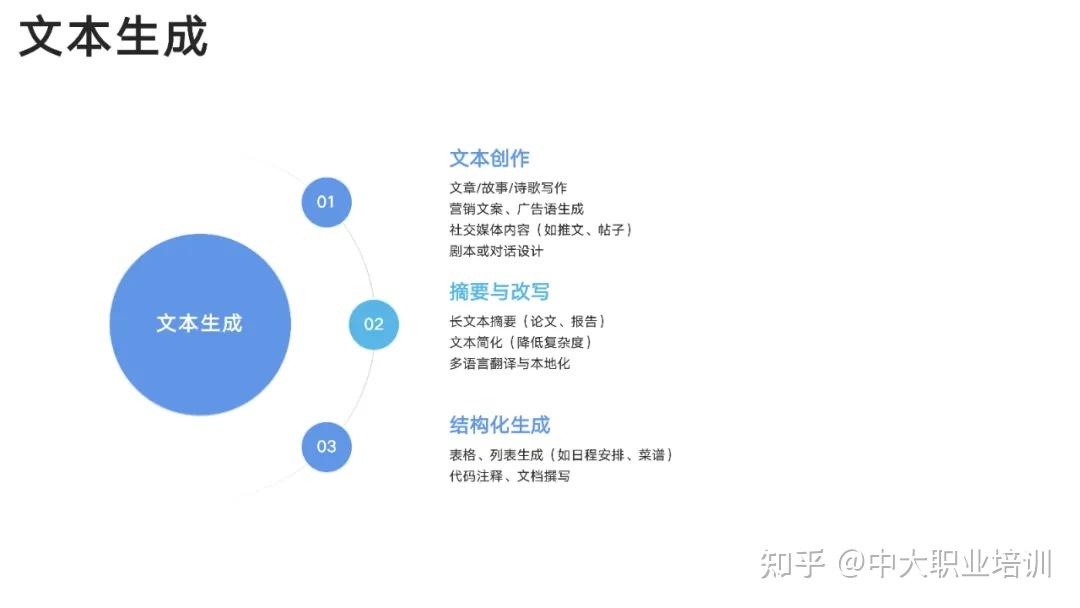 文本生成

文本生成

01

02

03

文本创作

文章/故事/诗歌写作
营销文案、广告语生成
社交媒体内容（如推文、帖子）
剧本或对话设计

摘要与改写

长文本摘要（论文、报告）
文本简化（降低复杂度）
多语言翻译与本地化

结构化生成

表格、列表生成（如日程安排、菜谱）
代码注释、文档撰写

知乎 @中大职业培训